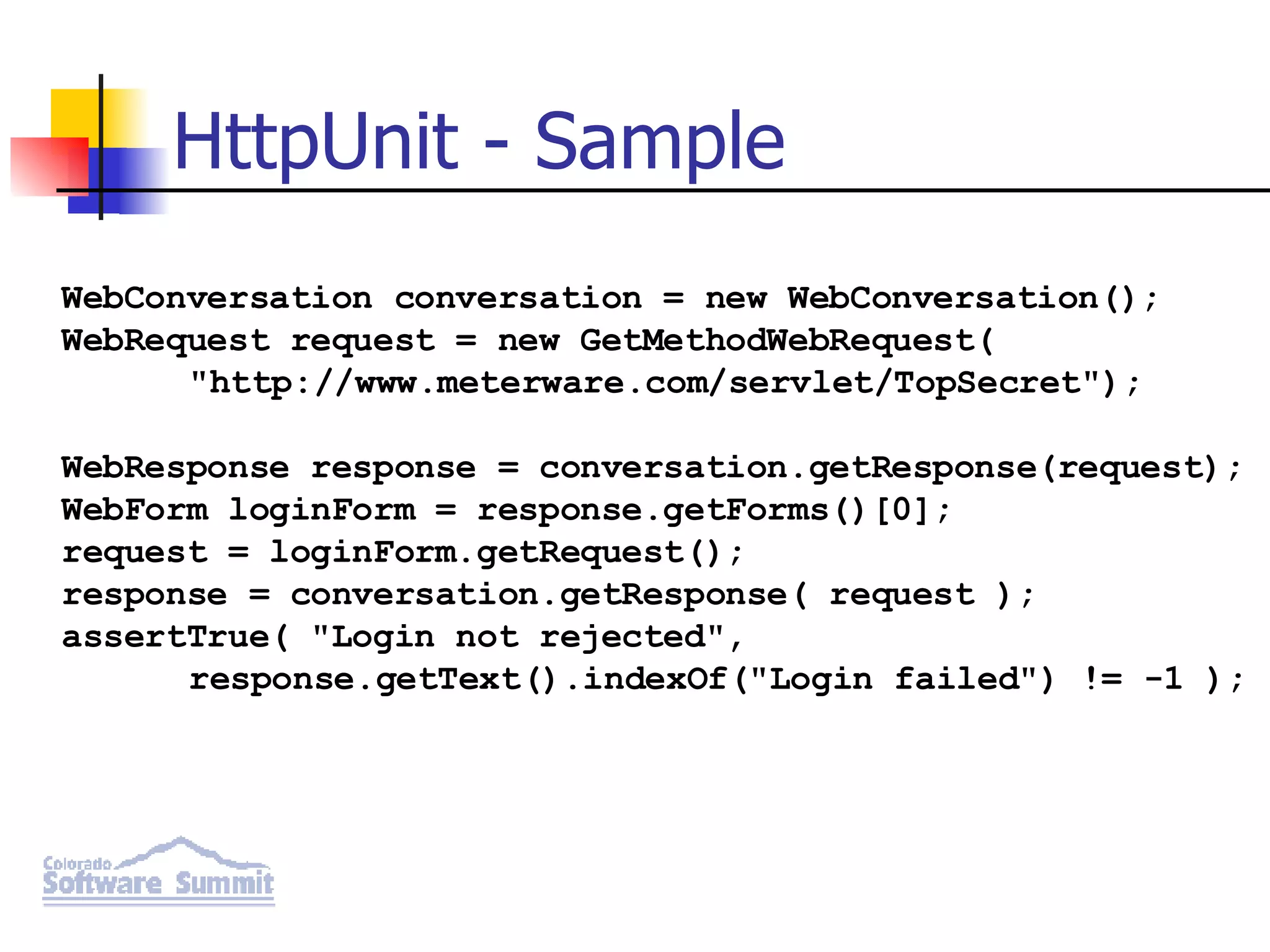 HttpUnit - Sample

WebConversation conversation = new WebConversation();
WebRequest request = new GetMethodWebRequest(
      "http://www.meterware.com/servlet/TopSecret");

WebResponse response = conversation.getResponse(request);
WebForm loginForm = response.getForms()[0];
request = loginForm.getRequest();
response = conversation.getResponse( request );
assertTrue( "Login not rejected",
      response.getText().indexOf("Login failed") != -1 );

Colorado
Software Summit